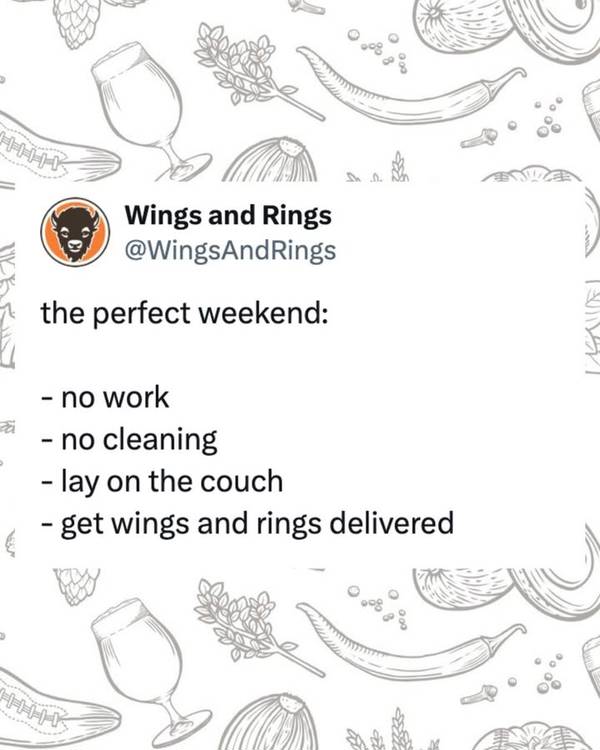 Wings and Rings
@WingsAndRings

the perfect weekend:

- no work
- no cleaning
- lay on the couch
- get wings and rings delivered